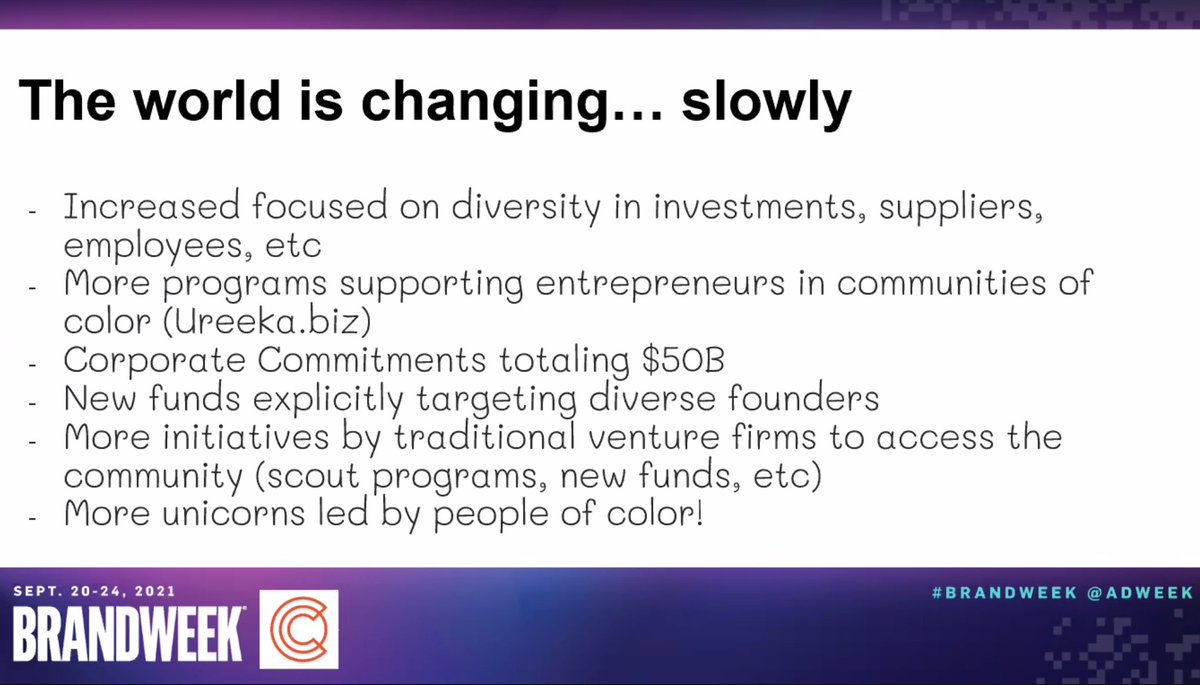 The world is changing… slowly

- Increased focused on diversity in investments, suppliers, employees, etc
- More programs supporting entrepreneurs in communities of color (Ureeka.biz)
- Corporate Commitments totaling \$50B
- New funds explicitly targeting diverse founders
- More initiatives by traditional venture firms to access the community (scout programs, new funds, etc)
- More unicorns led by people of color!

SEPT. 20-24, 2021
BRANDWEEK

#BRANDWEEK @ADWEEK